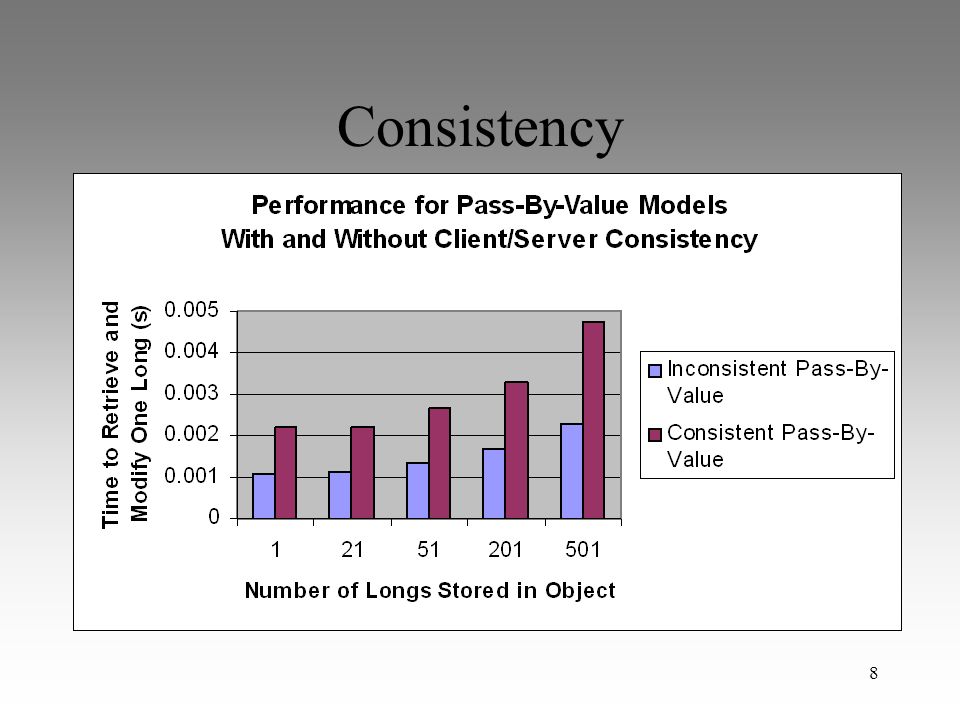 Consistency

Performance for Pass-By-Value Models
With and Without Client/Server Consistency

Time to Retrieve and Modify One Long (s)

0.005
0.004
0.003
0.002
0.001
0

1
21
51
201
501

Number of Longs Stored in Object

Inconsistent Pass-By-Value
Consistent Pass-By-Value

8